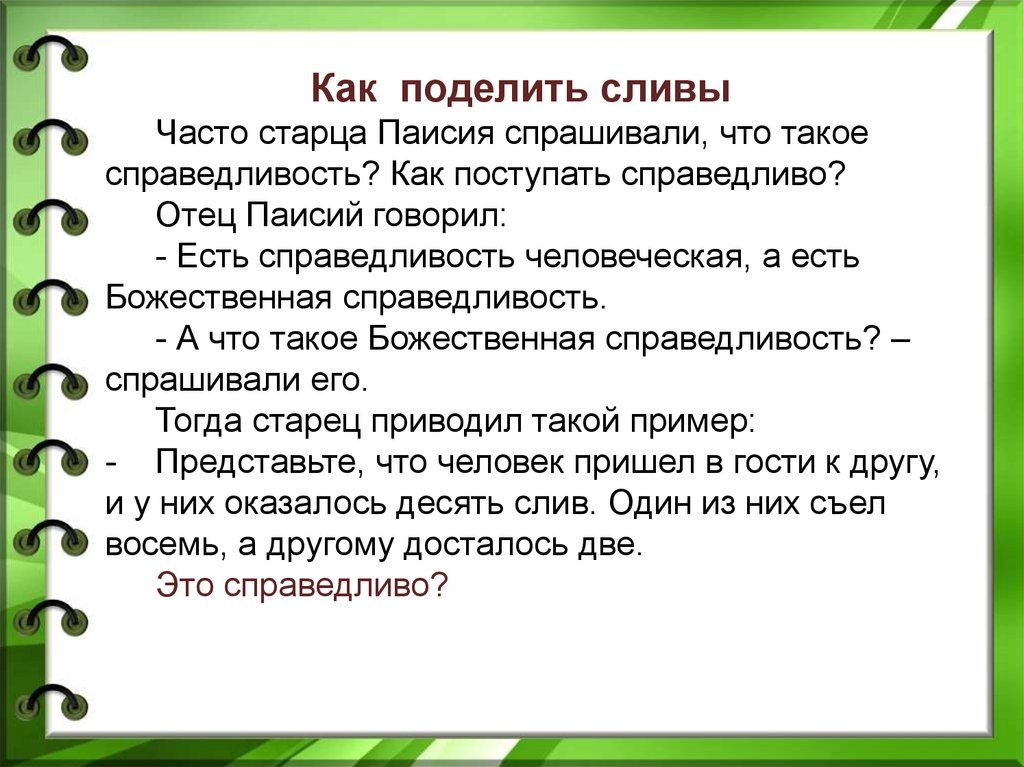 Как поделить сливы

Часто старца Паисия спрашивали, что такое справедливость? Как поступать справедливо?

Отец Паисий говорил:

- Есть справедливость человеческая, а есть Божественная справедливость.

- А что такое Божественная справедливость? – спрашивали его.

Тогда старец приводил такой пример:

- Представьте, что человек пришел в гости к другу, и у них оказалось десять слив. Один из них съел восемь, а другому досталось две.

Это справедливо?